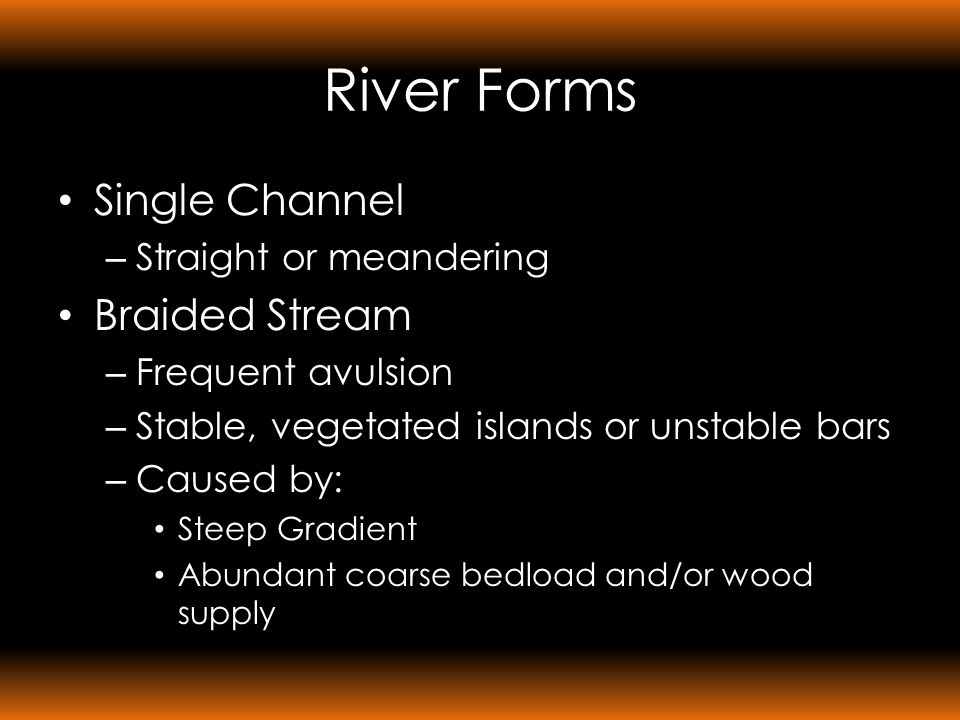 River Forms

• Single Channel
– Straight or meandering
• Braided Stream
– Frequent avulsion
– Stable, vegetated islands or unstable bars
– Caused by:
• Steep Gradient
• Abundant coarse bedload and/or wood supply